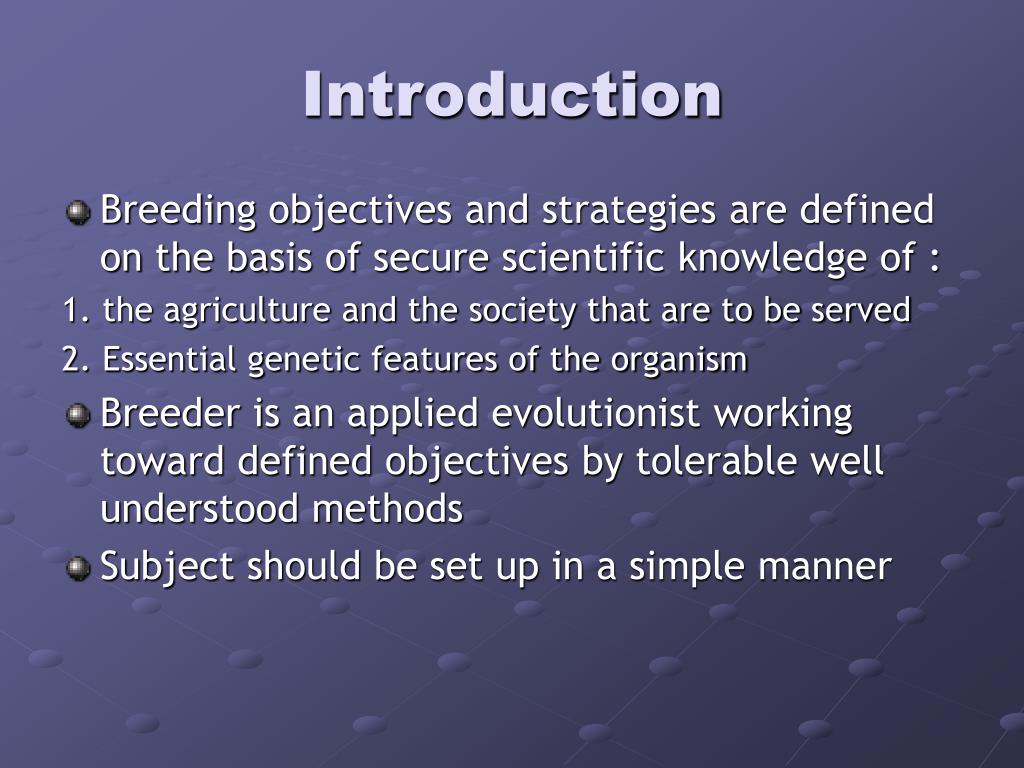 Introduction

Breeding objectives and strategies are defined on the basis of secure scientific knowledge of :

1. the agriculture and the society that are to be served

2. Essential genetic features of the organism

Breeder is an applied evolutionist working toward defined objectives by tolerable well understood methods

Subject should be set up in a simple manner